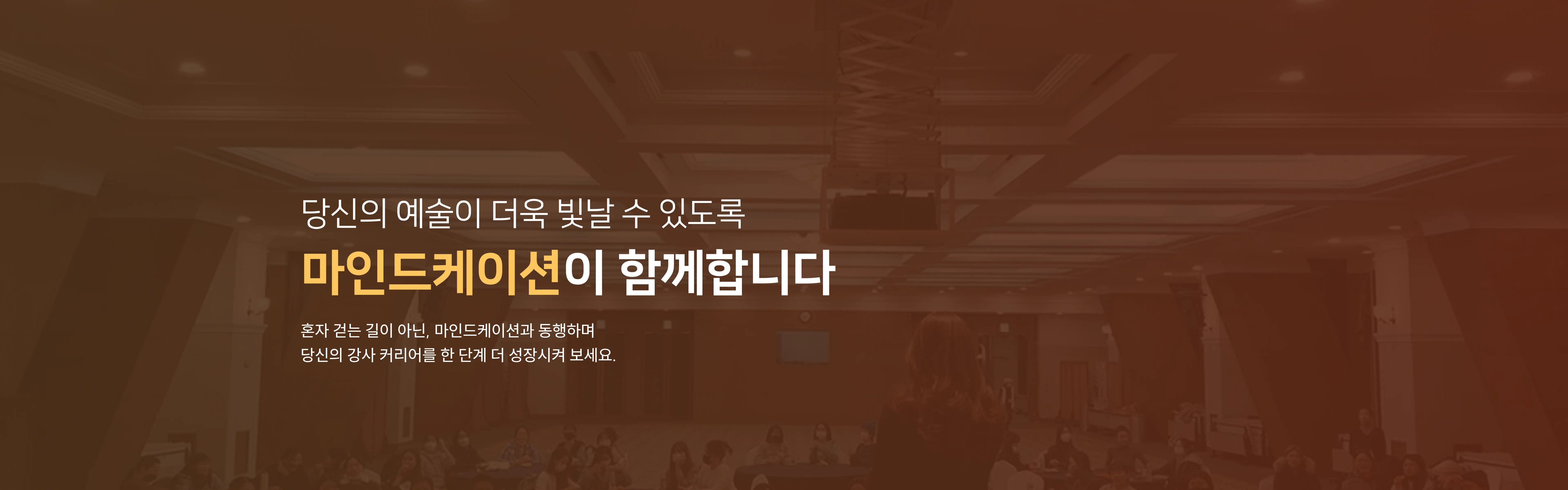 당신의 예술이 더욱 빛날 수 있도록

마인드케이션이 함께합니다

혼자 걷는 길이 아닌, 마인드케이션과 동행하며
당신의 강사 커리어를 한 단계 더 성장시켜 보세요.